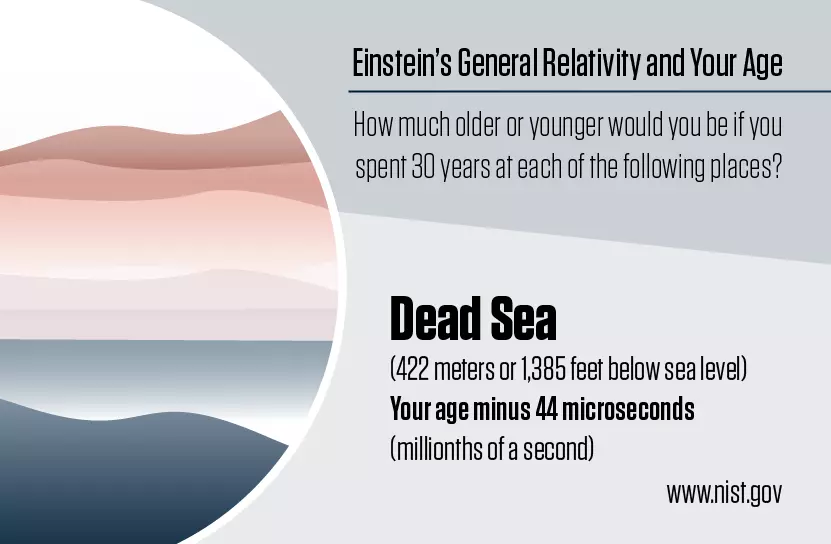 Einstein's General Relativity and Your Age

How much older or younger would you be if you spent 30 years at each of the following places?

Dead Sea

(422 meters or 1,385 feet below sea level)

Your age minus 44 microseconds

(millionths of a second)

www.nist.gov